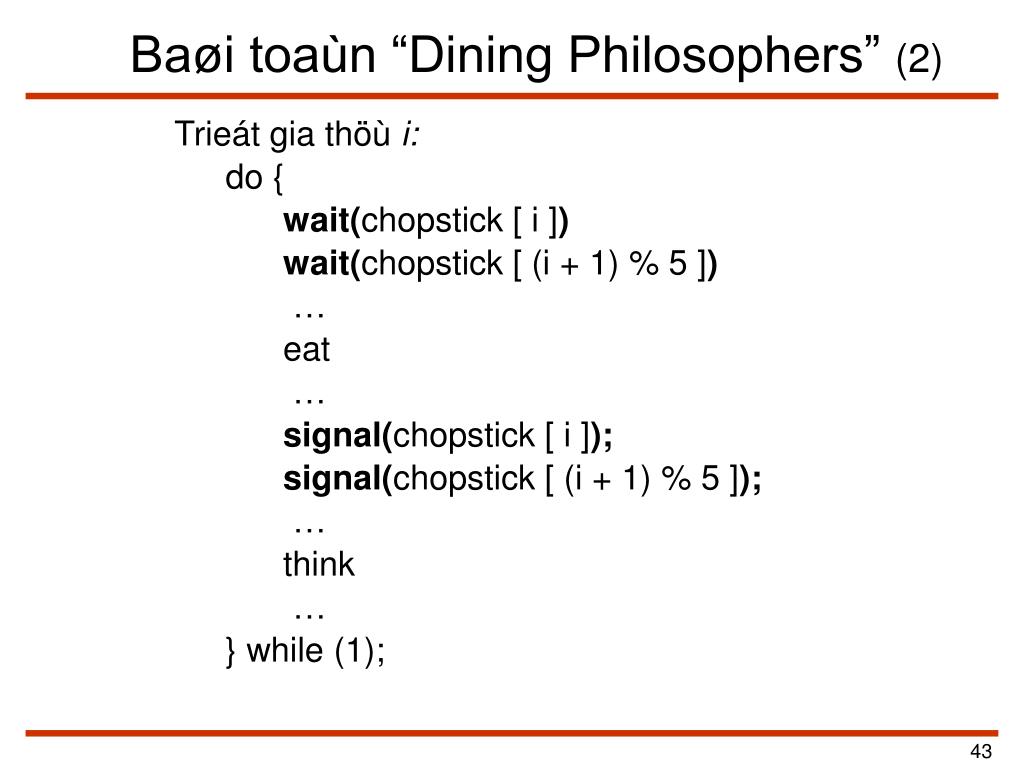 Baøi toaùn “Dining Philosophers” (2)

Trieát gia thöù i:
do {
wait(chopstick [ i ])
wait(chopstick [ (i + 1) % 5 ])
…
eat
…
signal(chopstick [ i ]);
signal(chopstick [ (i + 1) % 5 ]);
…
think
…
} while (1);

43